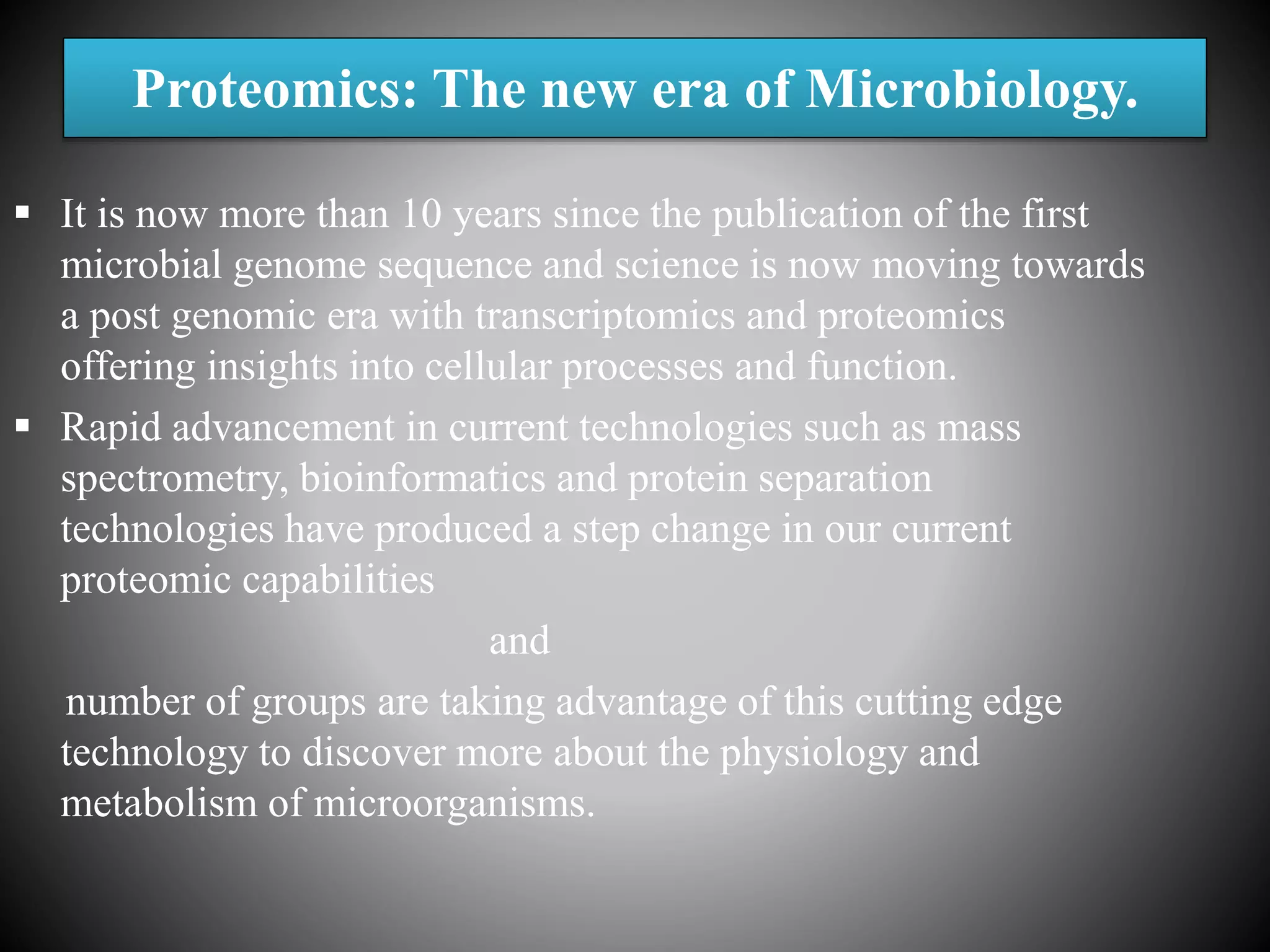 Proteomics: The new era of Microbiology.

▪ It is now more than 10 years since the publication of the first microbial genome sequence and science is now moving towards a post genomic era with transcriptomics and proteomics offering insights into cellular processes and function.

▪ Rapid advancement in current technologies such as mass spectrometry, bioinformatics and protein separation technologies have produced a step change in our current proteomic capabilities

and

number of groups are taking advantage of this cutting edge technology to discover more about the physiology and metabolism of microorganisms.